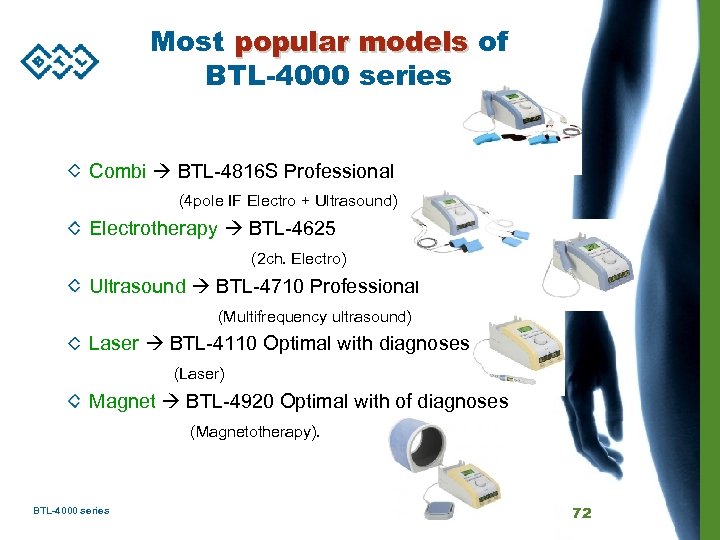 BTL

Most popular models of BTL-4000 series

◇ Combi → BTL-4816S Professional
(4pole IF Electro + Ultrasound)

◇ Electrotherapy → BTL-4625
(2ch. Electro)

◇ Ultrasound → BTL-4710 Professional
(Multifrequency ultrasound)

◇ Laser → BTL-4110 Optimal with diagnoses
(Laser)

◇ Magnet → BTL-4920 Optimal with of diagnoses
(Magnetotherapy).

BTL-4000 series

72